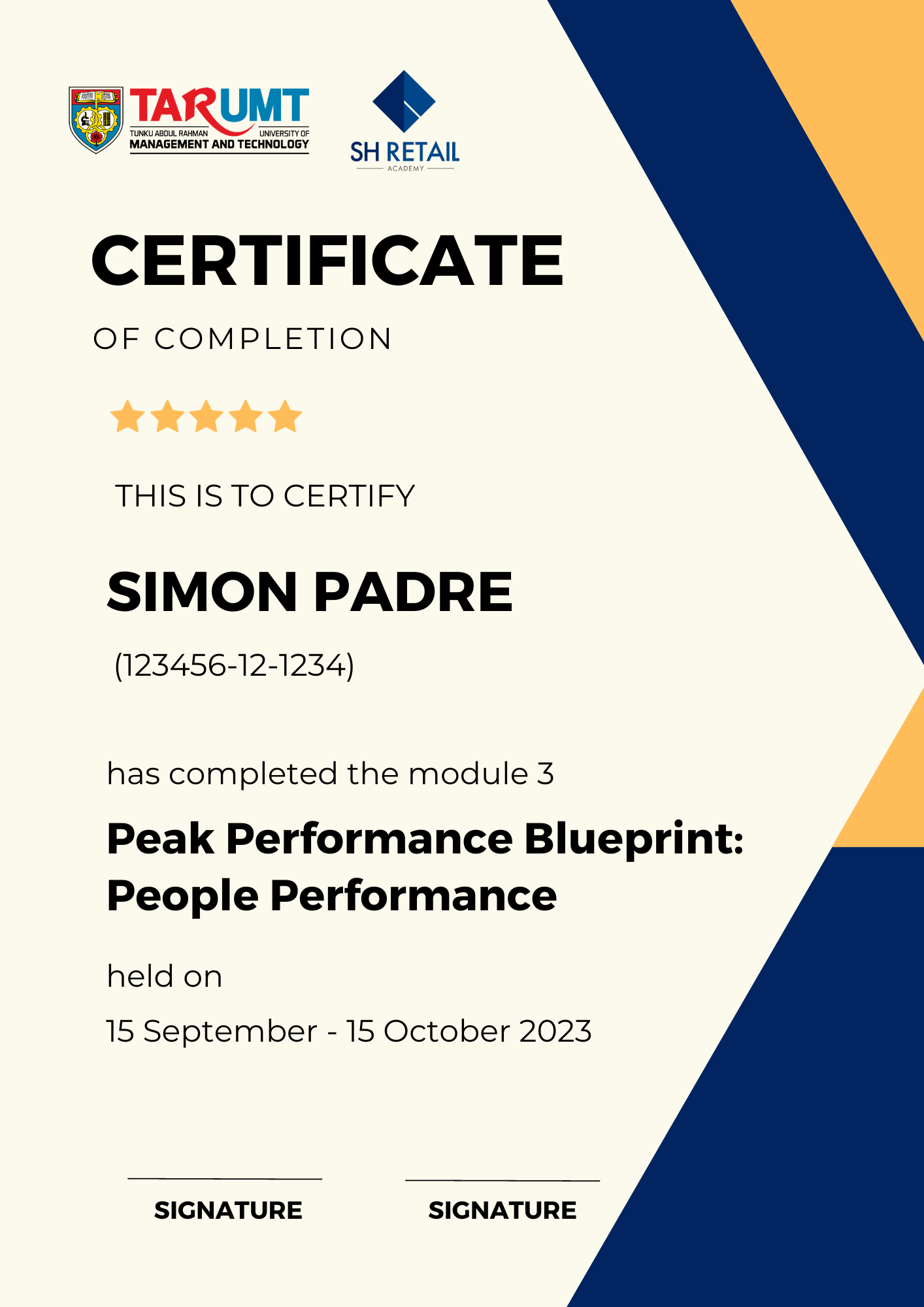 TARUMT
TUNKU ABDUL RAHMAN UNIVERSITY OF MANAGEMENT AND TECHNOLOGY

SH RETAIL
ACADEMY

CERTIFICATE

OF COMPLETION

THIS IS TO CERTIFY

SIMON PADRE

(123456-12-1234)

has completed the module 3

Peak Performance Blueprint: People Performance

held on

15 September - 15 October 2023

SIGNATURE

SIGNATURE